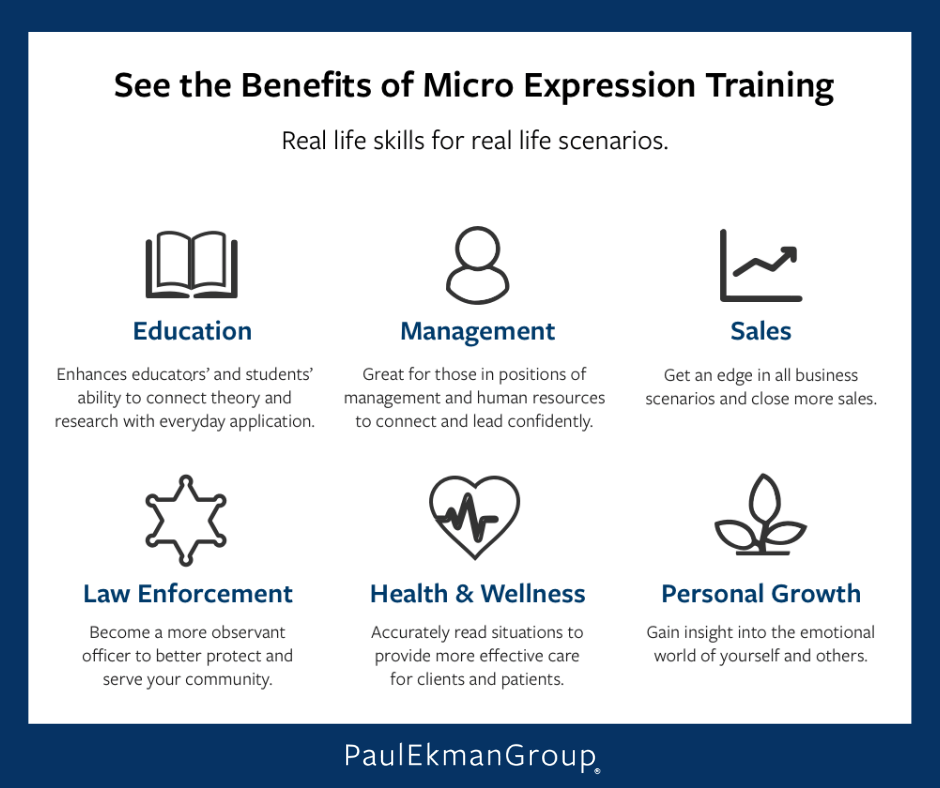 See the Benefits of Micro Expression Training

Real life skills for real life scenarios.

Education

Enhances educators' and students' ability to connect theory and research with everyday application.

Management

Great for those in positions of management and human resources to connect and lead confidently.

Sales

Get an edge in all business scenarios and close more sales.

Law Enforcement

Become a more observant officer to better protect and serve your community.

Health & Wellness

Accurately read situations to provide more effective care for clients and patients.

Personal Growth

Gain insight into the emotional world of yourself and others.

PaulEkmanGroup®